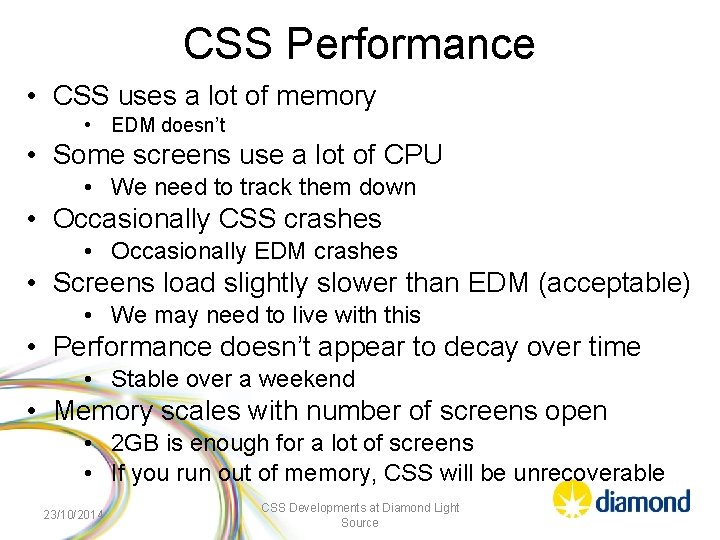 CSS Performance

• CSS uses a lot of memory
  • EDM doesn't
• Some screens use a lot of CPU
  • We need to track them down
• Occasionally CSS crashes
  • Occasionally EDM crashes
• Screens load slightly slower than EDM (acceptable)
  • We may need to live with this
• Performance doesn't appear to decay over time
  • Stable over a weekend
• Memory scales with number of screens open
  • 2GB is enough for a lot of screens
  • If you run out of memory, CSS will be unrecoverable

23/10/2014

CSS Developments at Diamond Light Source

diamond